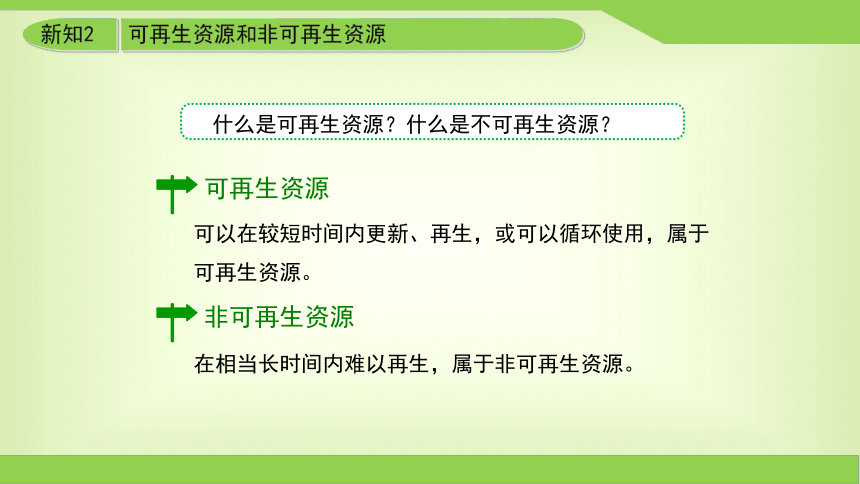 新知2

可再生资源和非可再生资源

什么是可再生资源？什么是不可再生资源？

可再生资源

可以在较短时间内更新、再生，或可以循环使用，属于可再生资源。

非可再生资源

在相当长时间内难以再生，属于非可再生资源。